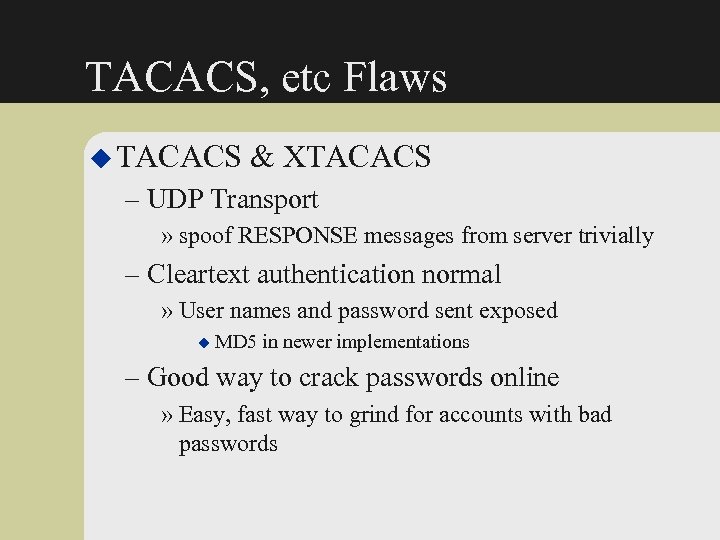 TACACS, etc Flaws

◆ TACACS & XTACACS

– UDP Transport

» spoof RESPONSE messages from server trivially

– Cleartext authentication normal

» User names and password sent exposed

◆ MD5 in newer implementations

– Good way to crack passwords online

» Easy, fast way to grind for accounts with bad passwords